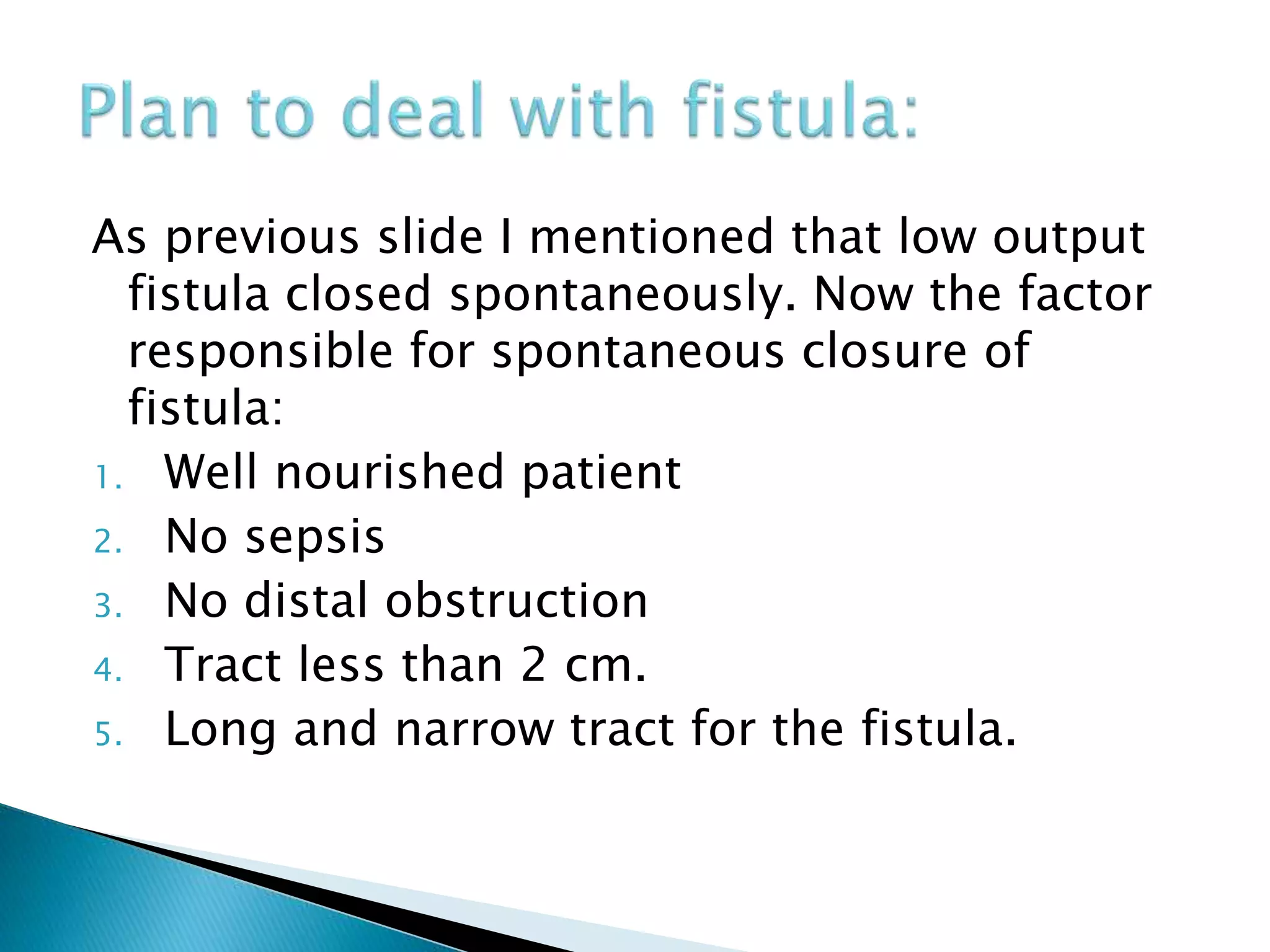 Plan to deal with fistula:

As previous slide I mentioned that low output fistula closed spontaneously. Now the factor responsible for spontaneous closure of fistula:

1. Well nourished patient
2. No sepsis
3. No distal obstruction
4. Tract less than 2 cm.
5. Long and narrow tract for the fistula.